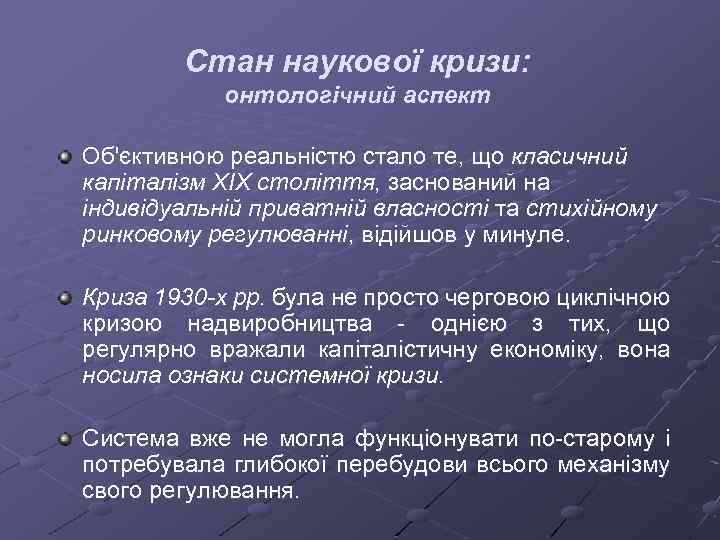 Стан наукової кризи:
онтологічний аспект

Об'єктивною реальністю стало те, що класичний капіталізм XIX століття, заснований на індивідуальній приватній власності та стихійному ринковому регулюванні, відійшов у минуле.

Криза 1930-х рр. була не просто черговою циклічною кризою надвиробництва - однією з тих, що регулярно вражали капіталістичну економіку, вона носила ознаки системної кризи.

Система вже не могла функціонувати по-старому і потребувала глибокої перебудови всього механізму свого регулювання.